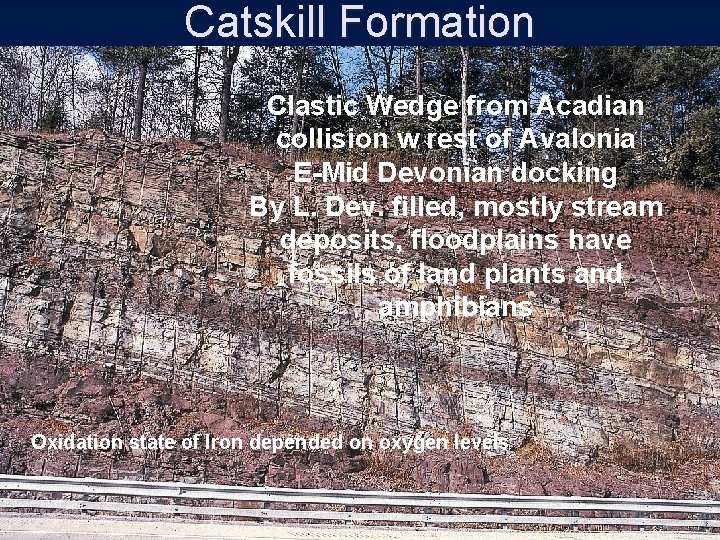 Catskill Formation

Clastic Wedge from Acadian collision w rest of Avalonia
E-Mid Devonian docking
By L. Dev. filled, mostly stream deposits, floodplains have fossils of land plants and amphibians

Oxidation state of Iron depended on oxygen levels